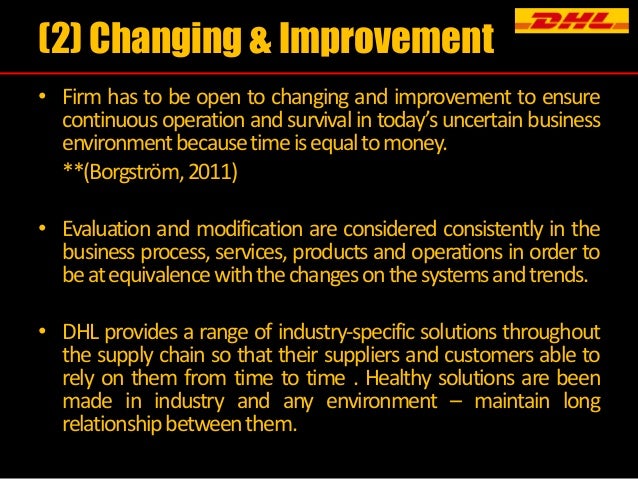 (2) Changing & Improvement

DHL

• Firm has to be open to changing and improvement to ensure continuous operation and survival in today's uncertain business environment because time is equal to money.

**(Borgström, 2011)

• Evaluation and modification are considered consistently in the business process, services, products and operations in order to be at equivalence with the changes on the systems and trends.

• DHL provides a range of industry-specific solutions throughout the supply chain so that their suppliers and customers able to rely on them from time to time . Healthy solutions are been made in industry and any environment – maintain long relationship between them.